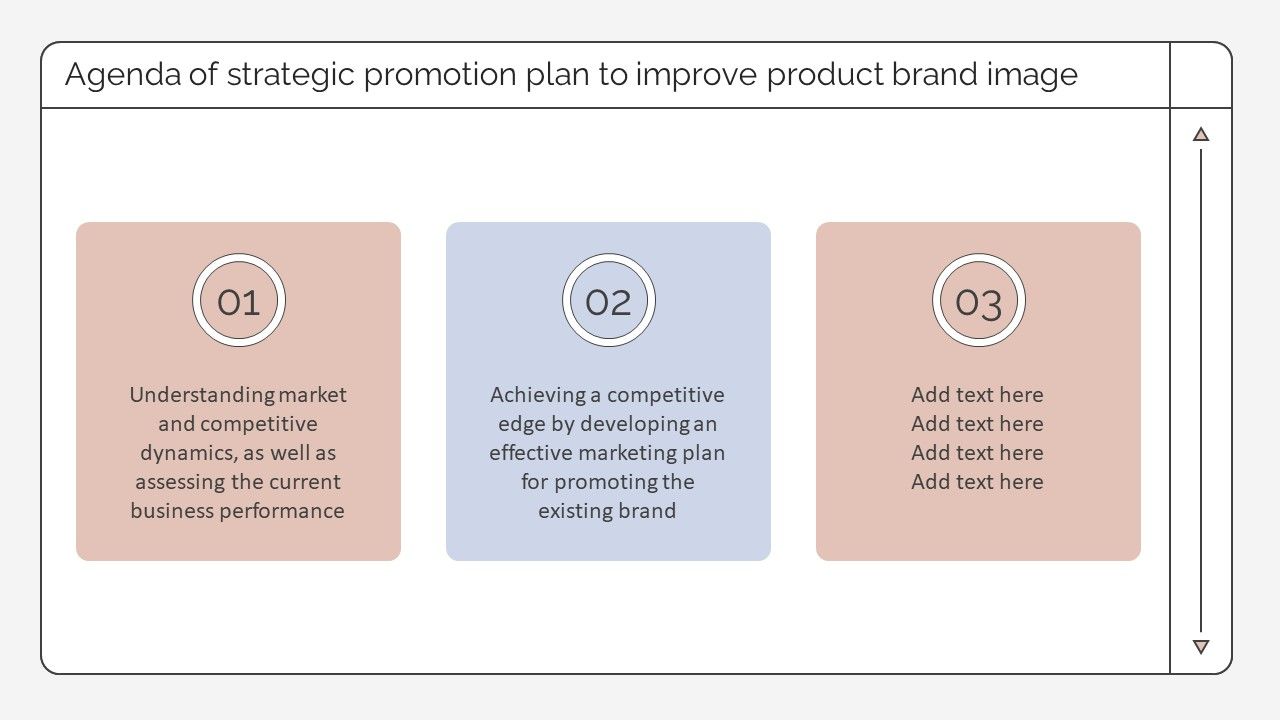 Agenda of strategic promotion plan to improve product brand image

01

Understanding market and competitive dynamics, as well as assessing the current business performance

02

Achieving a competitive edge by developing an effective marketing plan for promoting the existing brand

03

Add text here
Add text here
Add text here
Add text here